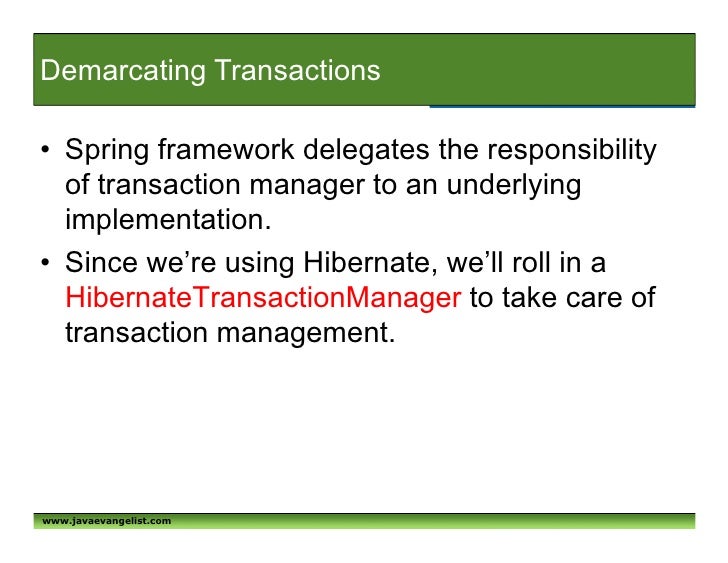 Demarcating Transactions

• Spring framework delegates the responsibility of transaction manager to an underlying implementation.

• Since we're using Hibernate, we'll roll in a HibernateTransactionManager to take care of transaction management.

www.javaevangelist.com